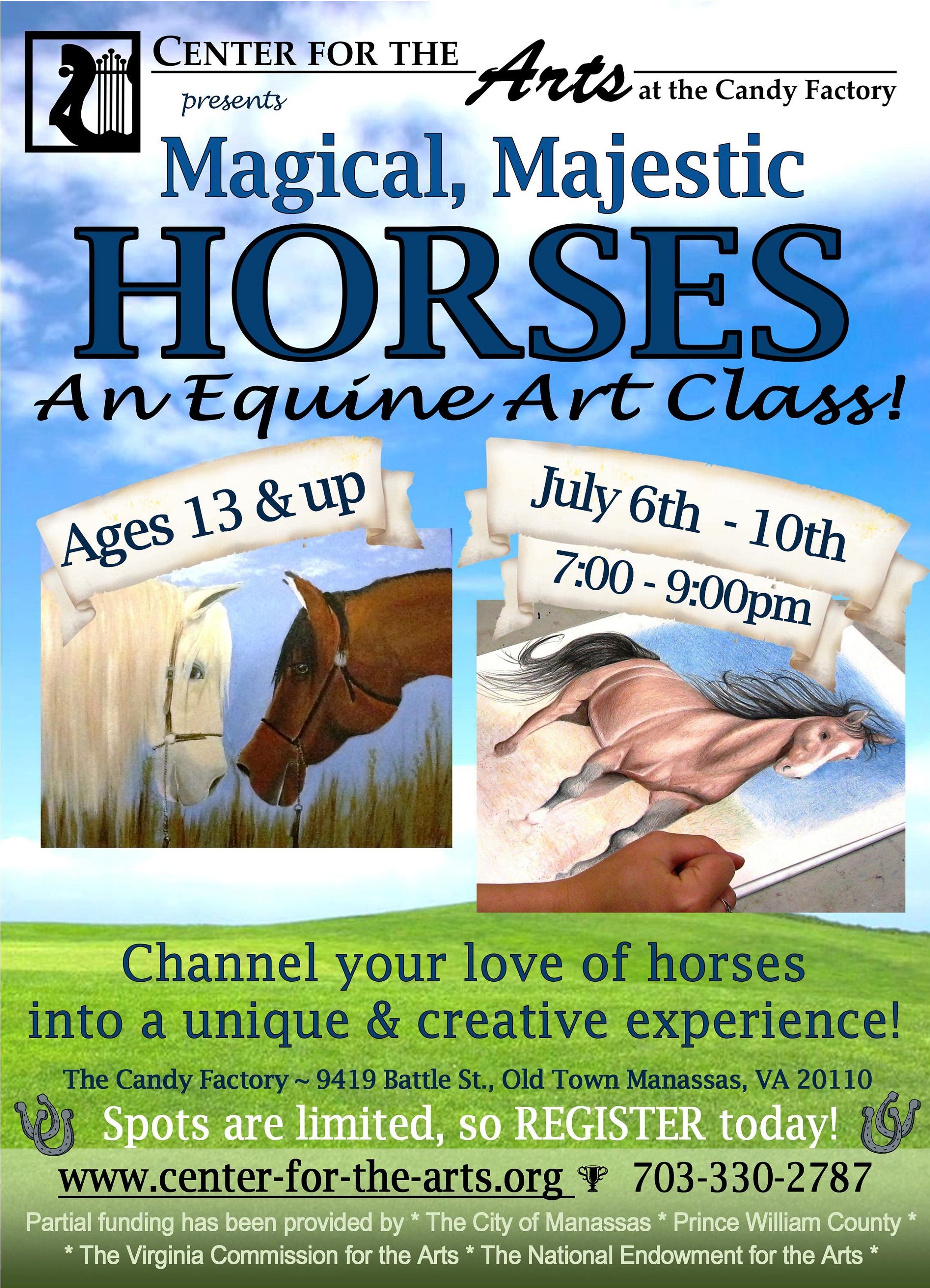 CENTER FOR THE Arts at the Candy Factory
presents

Magical, Majestic
HORSES
An Equine Art Class!

Ages 13 & up

July 6th - 10th
7:00 - 9:00pm

Channel your love of horses into a unique & creative experience!

The Candy Factory ~ 9419 Battle St., Old Town Manassas, VA 20110

Spots are limited, so REGISTER today!

www.center-for-the-arts.org 703-330-2787

Partial funding has been provided by * The City of Manassas * Prince William County *
* The Virginia Commission for the Arts * The National Endowment for the Arts *